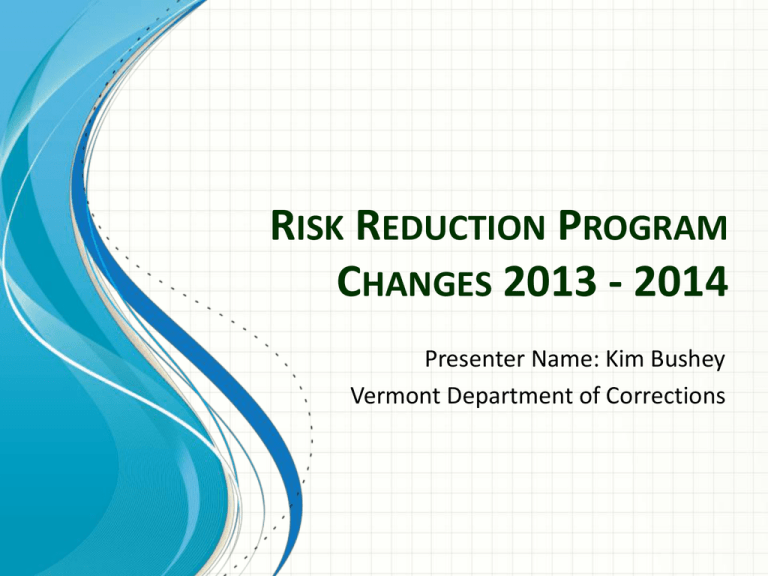 RISK REDUCTION PROGRAM CHANGES 2013 - 2014

Presenter Name: Kim Bushey
Vermont Department of Corrections